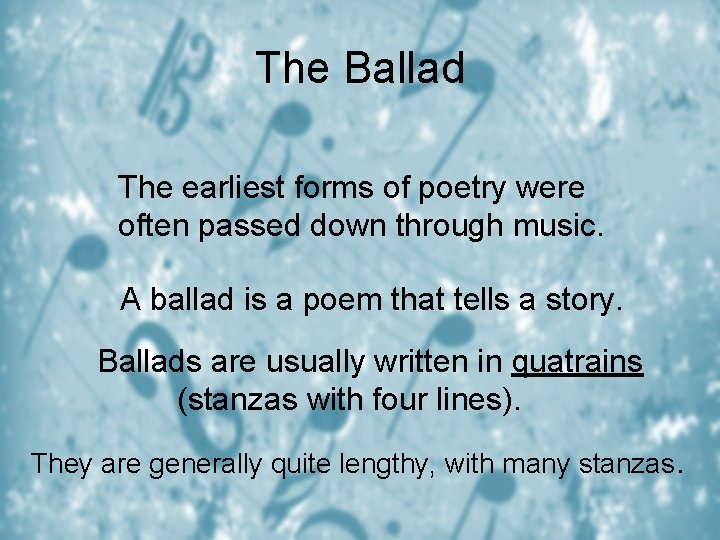 The Ballad

The earliest forms of poetry were often passed down through music.

A ballad is a poem that tells a story.

Ballads are usually written in quatrains (stanzas with four lines).

They are generally quite lengthy, with many stanzas.